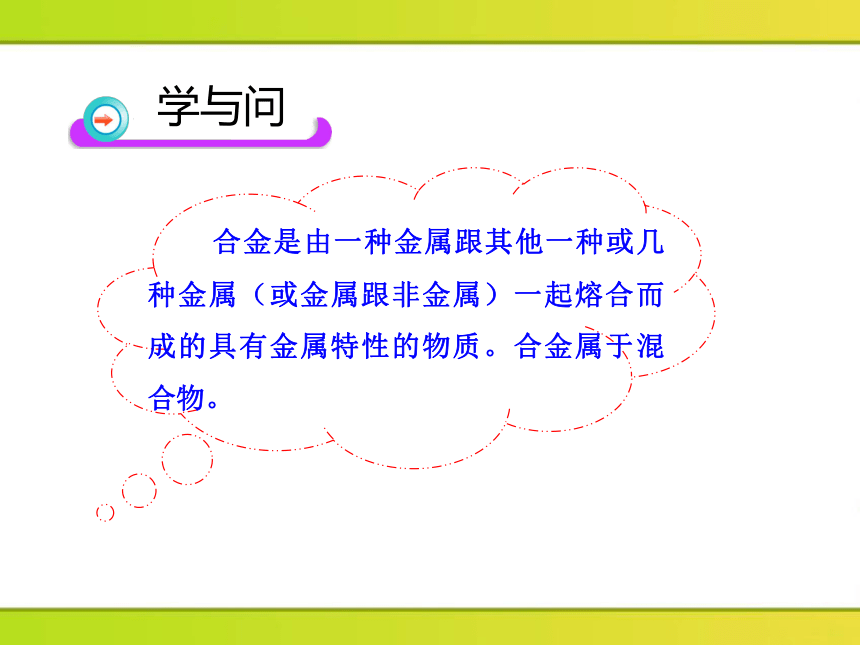 学与问

合金是由一种金属跟其他一种或几种金属（或金属跟非金属）一起熔合而成的具有金属特性的物质。合金属于混合物。